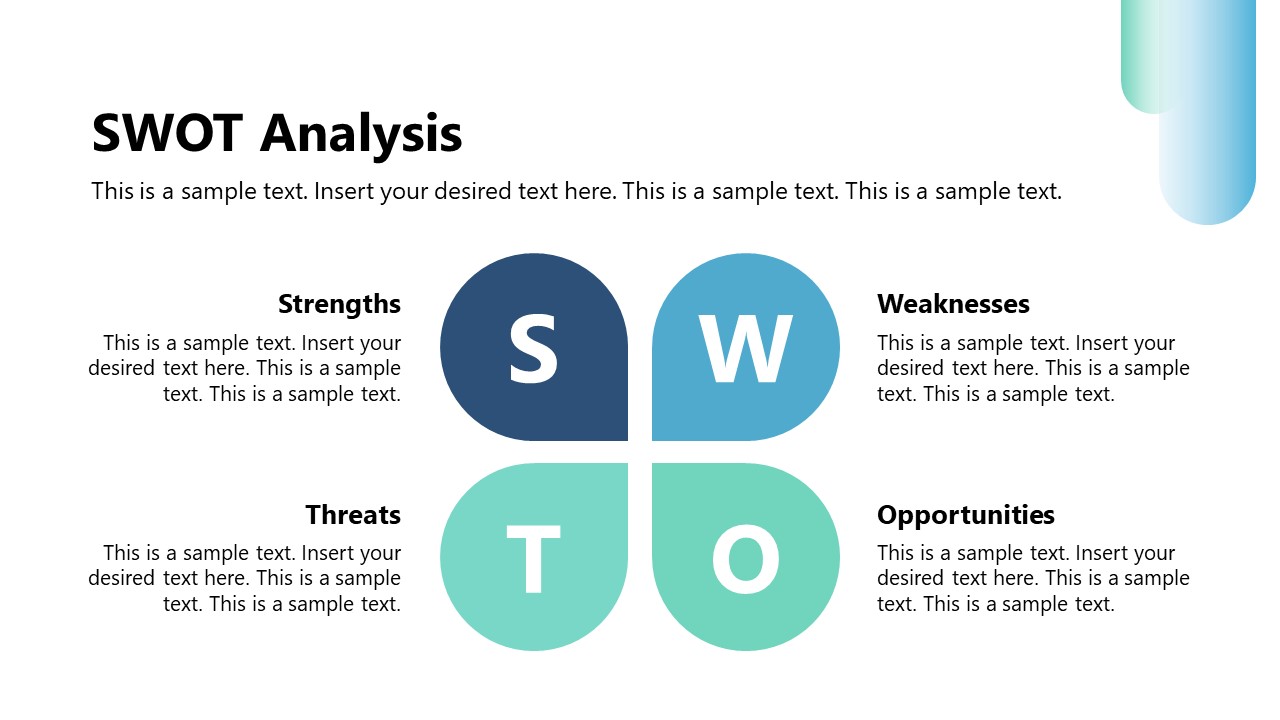 SWOT Analysis

This is a sample text. Insert your desired text here. This is a sample text. This is a sample text.

Strengths

This is a sample text. Insert your desired text here. This is a sample text. This is a sample text.

S

W

Weaknesses

This is a sample text. Insert your desired text here. This is a sample text. This is a sample text.

Threats

This is a sample text. Insert your desired text here. This is a sample text. This is a sample text.

T

O

Opportunities

This is a sample text. Insert your desired text here. This is a sample text. This is a sample text.